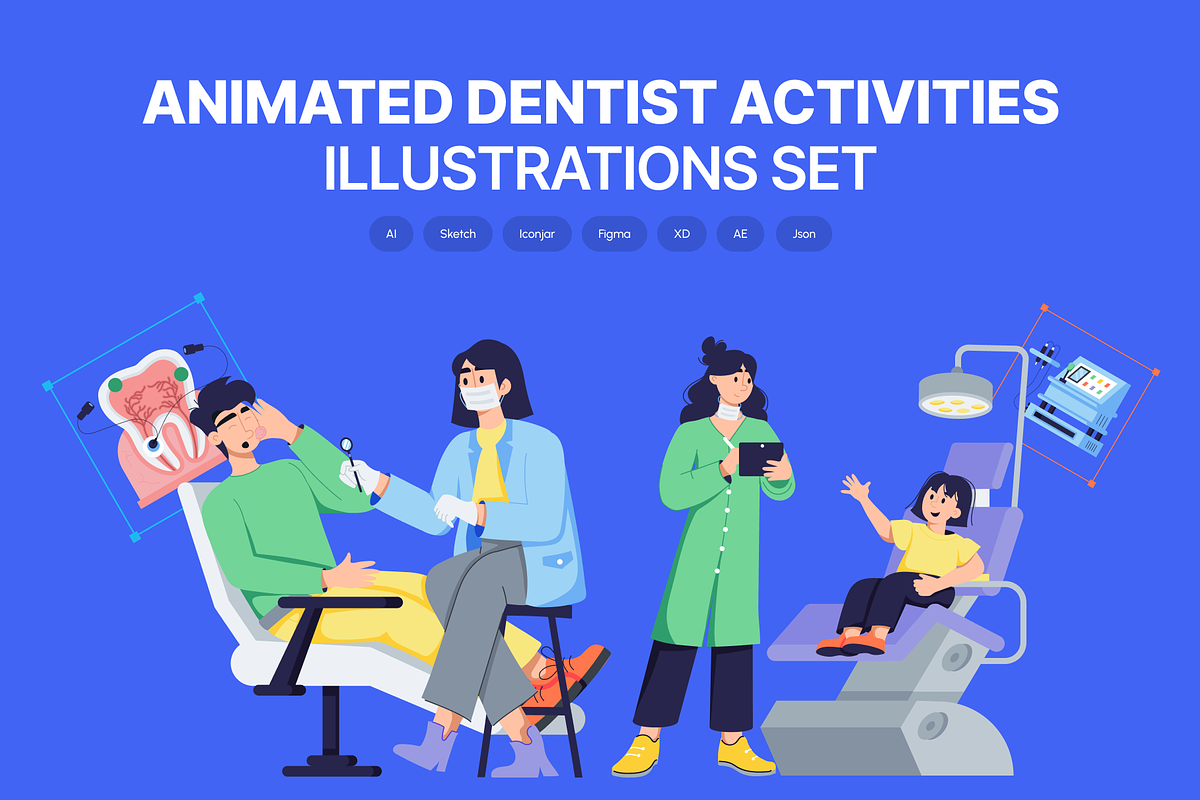 ANIMATED DENTIST ACTIVITIES
ILLUSTRATIONS SET

AI
Sketch
Iconjar
Figma
XD
AE
Json